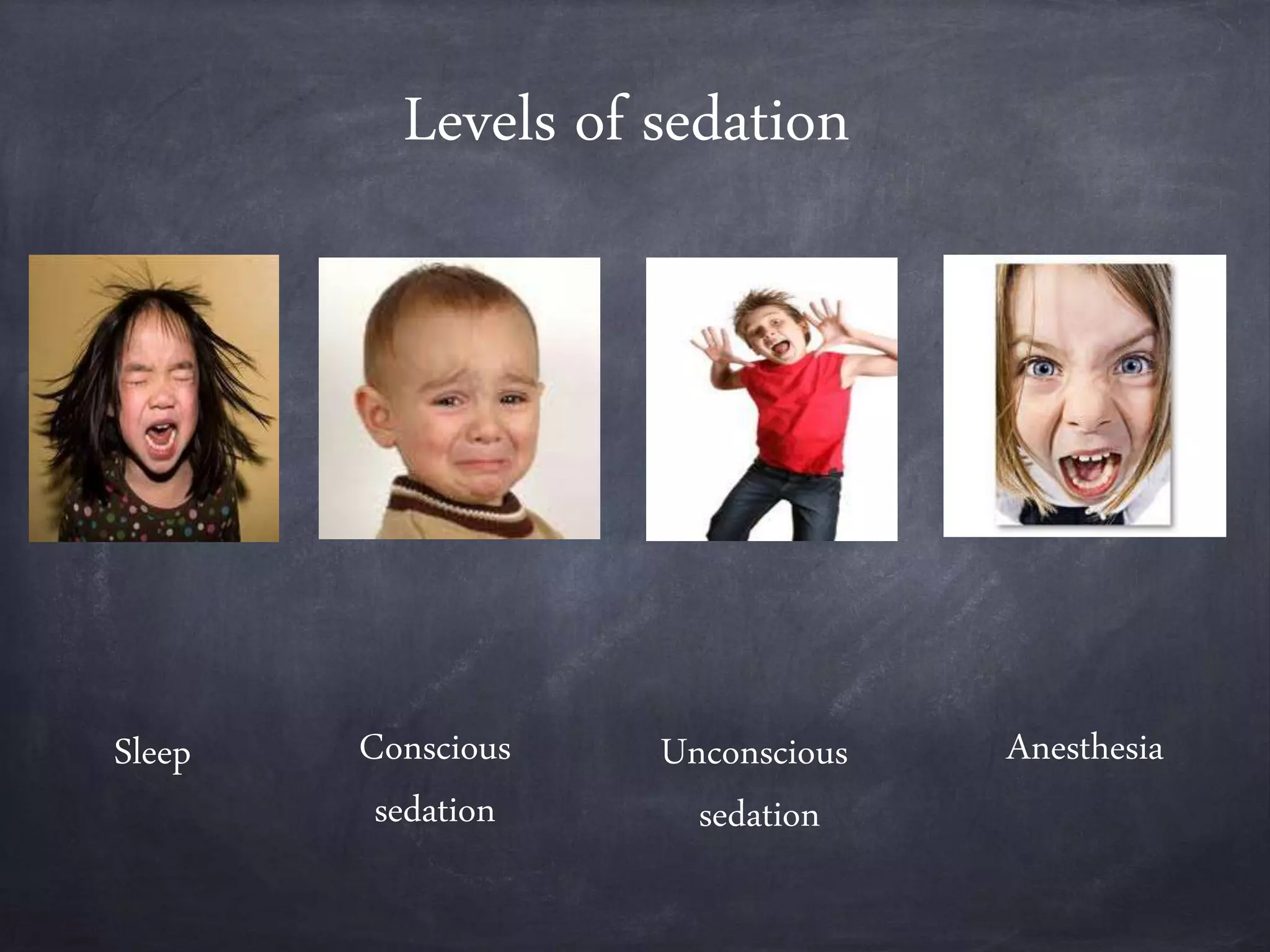 Levels of sedation

Sleep

Conscious sedation

Unconscious sedation

Anesthesia